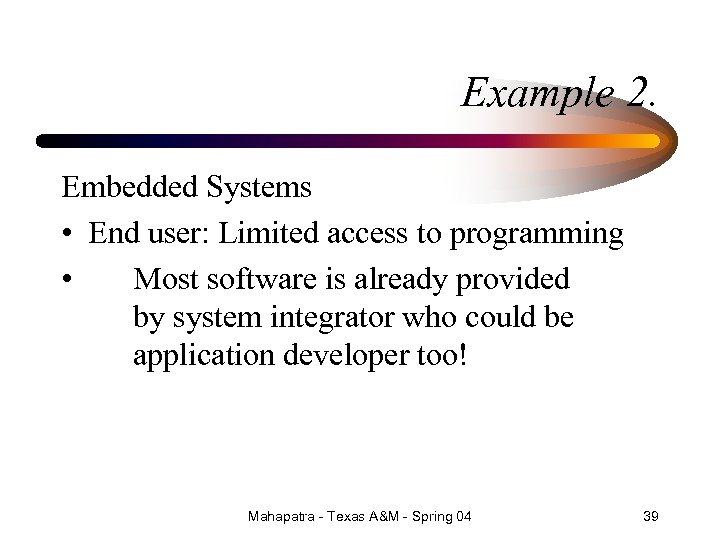 Example 2.

Embedded Systems

• End user: Limited access to programming
• Most software is already provided by system integrator who could be application developer too!

Mahapatra - Texas A&M - Spring 04

39